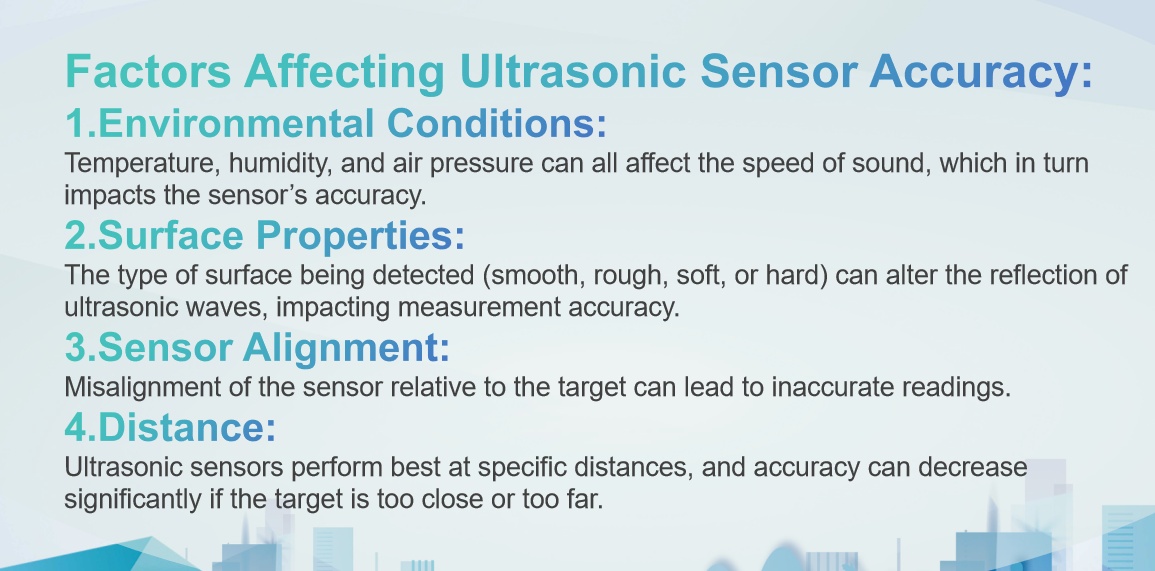 Factors Affecting Ultrasonic Sensor Accuracy:

1.Environmental Conditions:

Temperature, humidity, and air pressure can all affect the speed of sound, which in turn impacts the sensor's accuracy.

2.Surface Properties:

The type of surface being detected (smooth, rough, soft, or hard) can alter the reflection of ultrasonic waves, impacting measurement accuracy.

3.Sensor Alignment:

Misalignment of the sensor relative to the target can lead to inaccurate readings.

4.Distance:

Ultrasonic sensors perform best at specific distances, and accuracy can decrease significantly if the target is too close or too far.